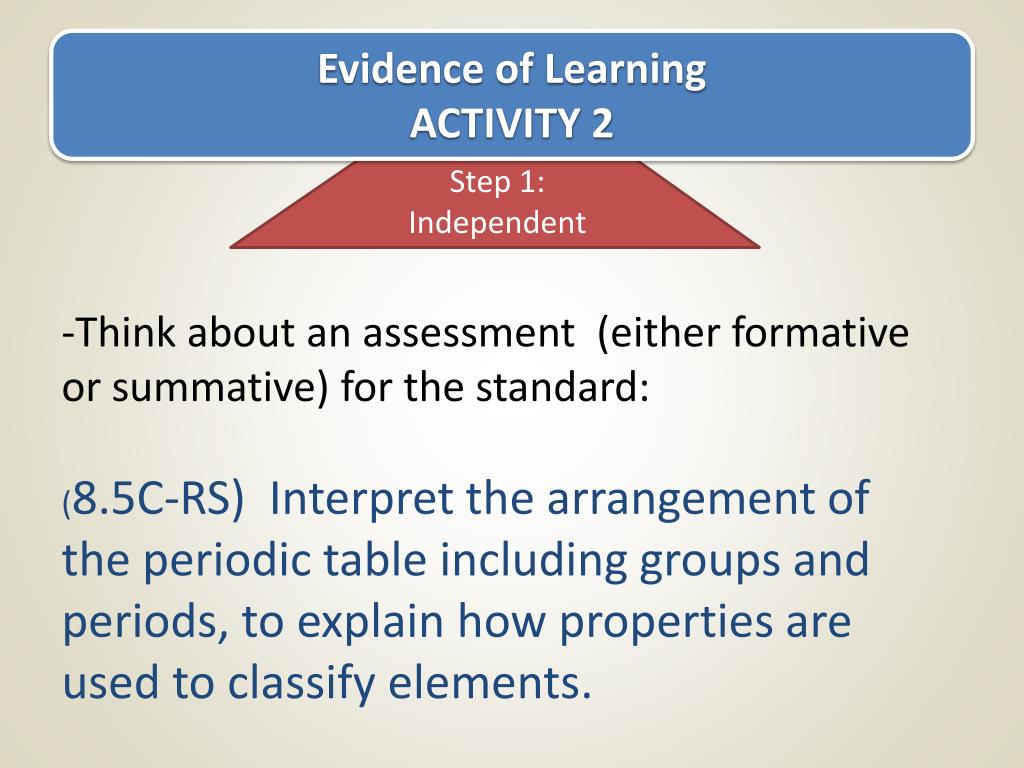 Evidence of Learning
ACTIVITY 2

Step 1:
Independent

-Think about an assessment (either formative or summative) for the standard:

(8.5C-RS) Interpret the arrangement of the periodic table including groups and periods, to explain how properties are used to classify elements.